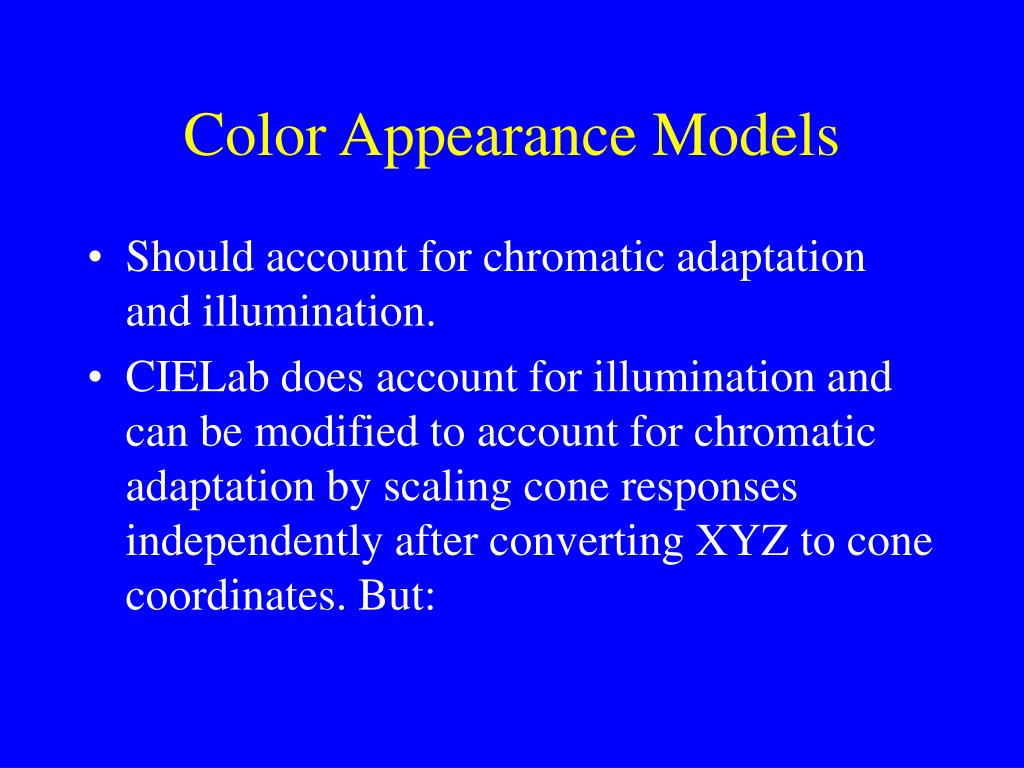 Color Appearance Models

• Should account for chromatic adaptation and illumination.

• CIELab does account for illumination and can be modified to account for chromatic adaptation by scaling cone responses independently after converting XYZ to cone coordinates. But: